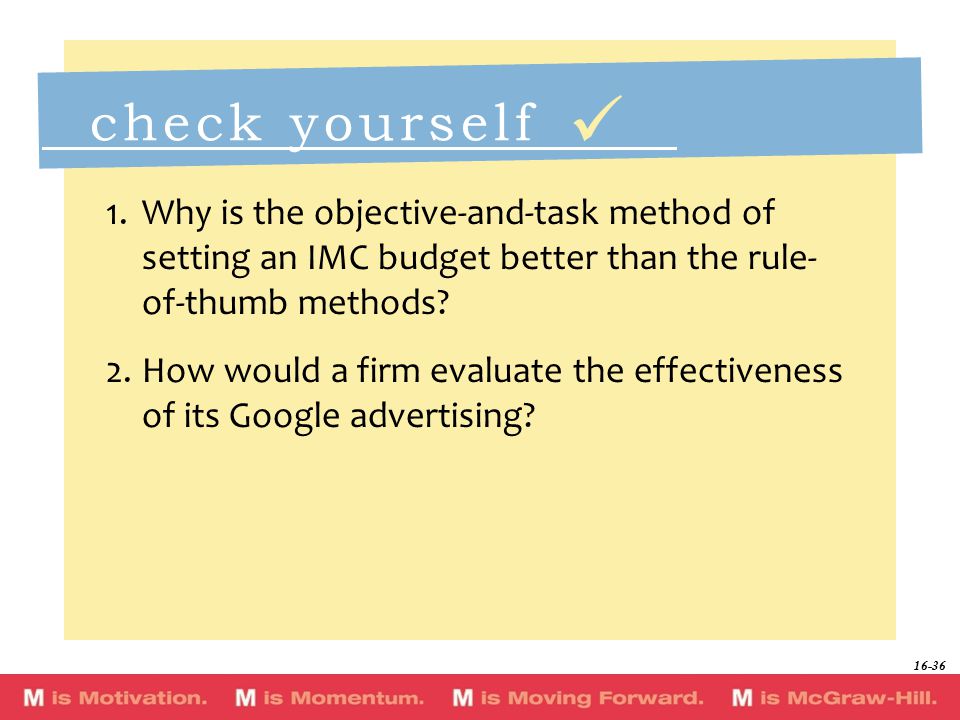 check yourself ✓

1. Why is the objective-and-task method of setting an IMC budget better than the rule-of-thumb methods?

2. How would a firm evaluate the effectiveness of its Google advertising?

16-36

M is Motivation. M is Momentum. M is Moving Forward. M is McGraw-Hill.